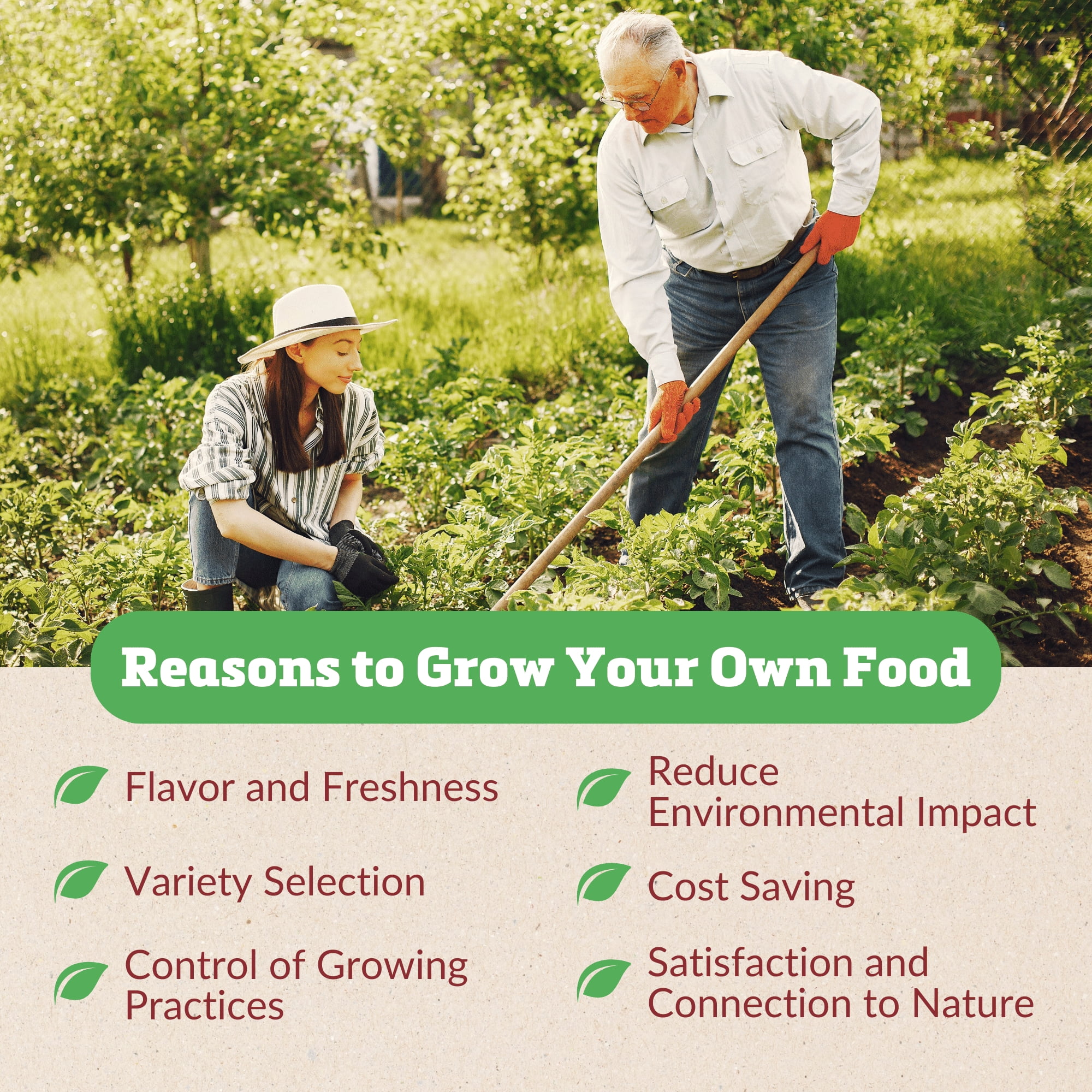 Reasons to Grow Your Own Food

Flavor and Freshness

Variety Selection

Control of Growing Practices

Reduce Environmental Impact

Cost Saving

Satisfaction and Connection to Nature